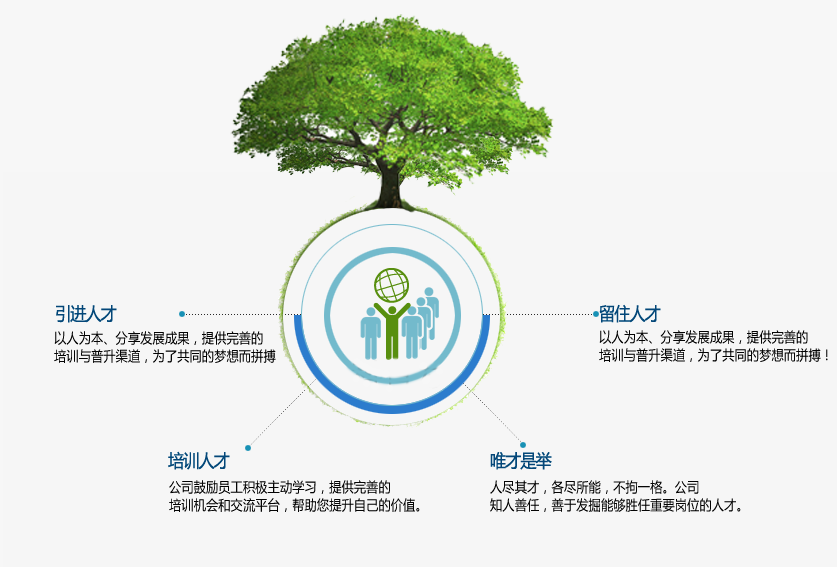 引进人才
以人为本、分享发展成果，提供完善的培训与普升渠道，为了共同的梦想而拼搏

留住人才
以人为本、分享发展成果，提供完善的培训与普升渠道，为了共同的梦想而拼搏！

培训人才
公司鼓励员工积极主动学习，提供完善的培训机会和交流平台，帮助您提升自己的价值。

唯才是举
人尽其才，各尽所能，不拘一格。公司知人善任，善于发掘能够胜任重要岗位的人才。